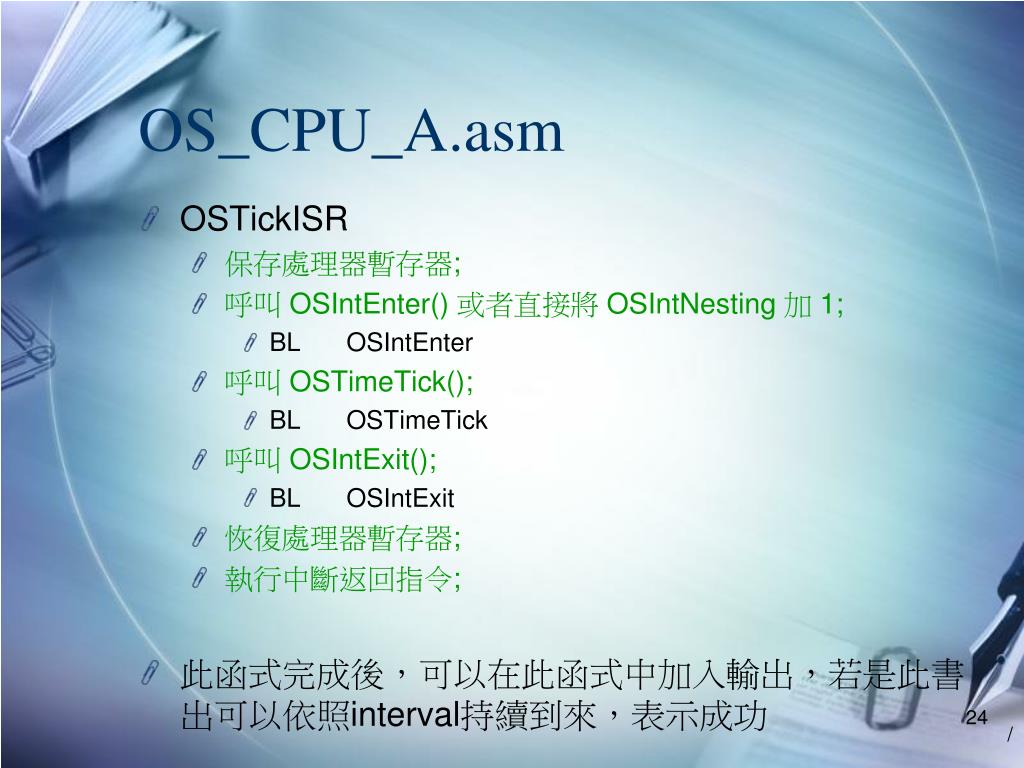 OS_CPU_A.asm

OSTickISR

保存處理器暫存器;

呼叫 OSIntEnter() 或者直接將 OSIntNesting 加 1;

BL OSIntEnter

呼叫 OSTimeTick();

BL OSTimeTick

呼叫 OSIntExit();

BL OSIntExit

恢復處理器暫存器;

執行中斷返回指令;

此函式完成後，可以在此函式中加入輸出，若是此書出可以依照interval持續到來，表示成功

24

/